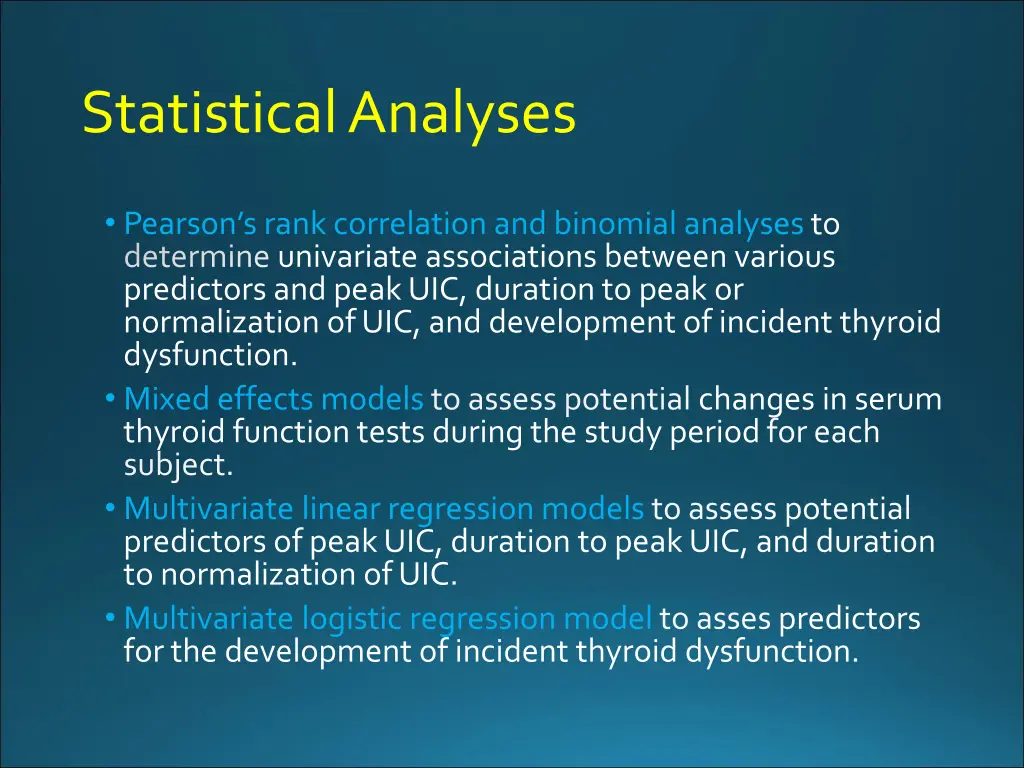 Statistical Analyses

• Pearson's rank correlation and binomial analyses to determine univariate associations between various predictors and peak UIC, duration to peak or normalization of UIC, and development of incident thyroid dysfunction.
• Mixed effects models to assess potential changes in serum thyroid function tests during the study period for each subject.
• Multivariate linear regression models to assess potential predictors of peak UIC, duration to peak UIC, and duration to normalization of UIC.
• Multivariate logistic regression model to asses predictors for the development of incident thyroid dysfunction.